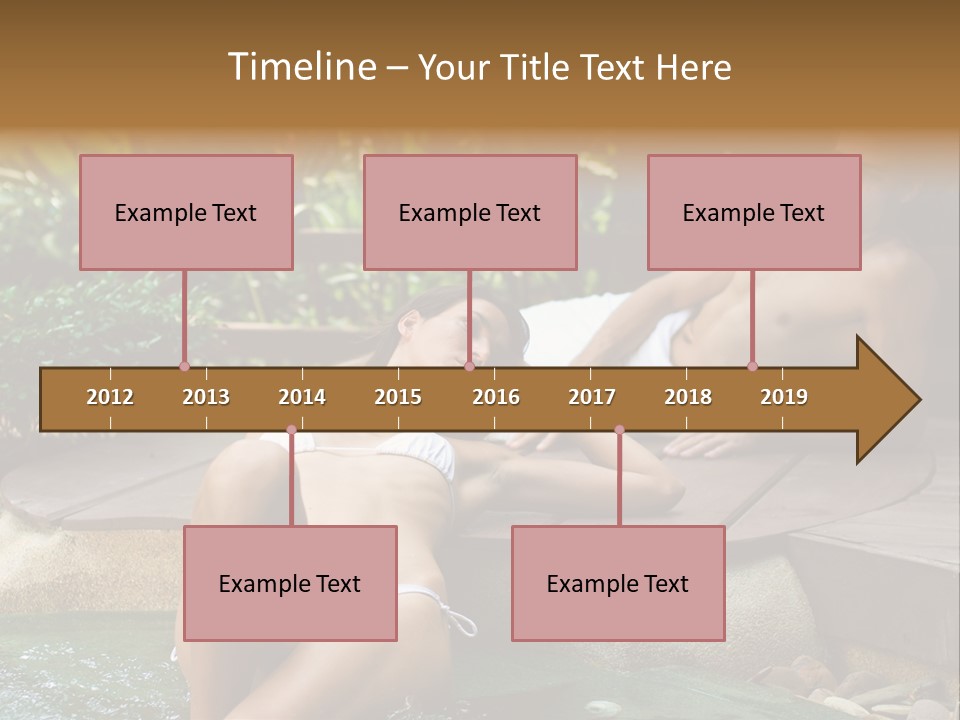 Timeline – Your Title Text Here

Example Text

Example Text

Example Text

2012 2013 2014 2015 2016 2017 2018 2019

Example Text

Example Text